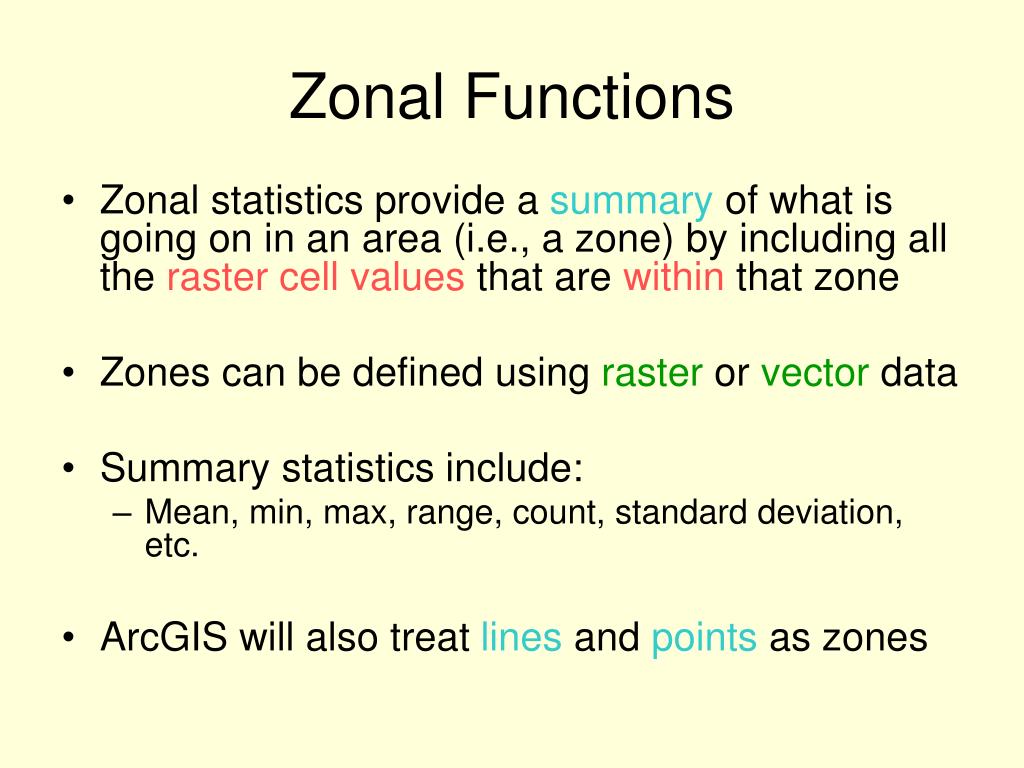 Zonal Functions

• Zonal statistics provide a summary of what is going on in an area (i.e., a zone) by including all the raster cell values that are within that zone

• Zones can be defined using raster or vector data

• Summary statistics include:
– Mean, min, max, range, count, standard deviation, etc.

• ArcGIS will also treat lines and points as zones